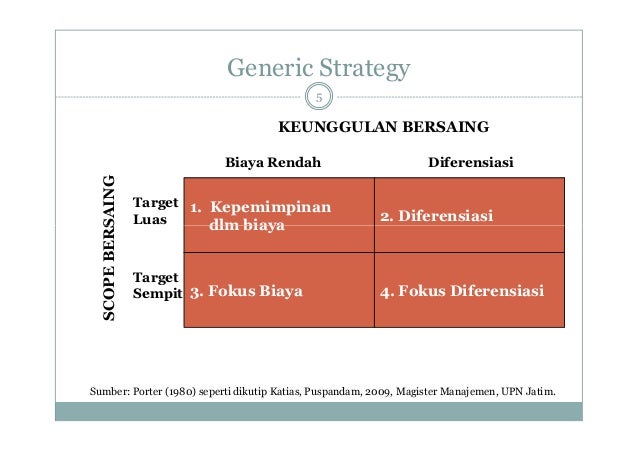 Generic Strategy

5

KEUNGGULAN BERSAING

SCOPE BERSAING

| | Biaya Rendah | Diferensiasi |
|---|---|---|
| Target Luas | 1. Kepemimpinan dlm biaya | 2. Diferensiasi |
| Target Sempit | 3. Fokus Biaya | 4. Fokus Diferensiasi |

Sumber: Porter (1980) seperti dikutip Katias, Puspandam, 2009, Magister Manajemen, UPN Jatim.